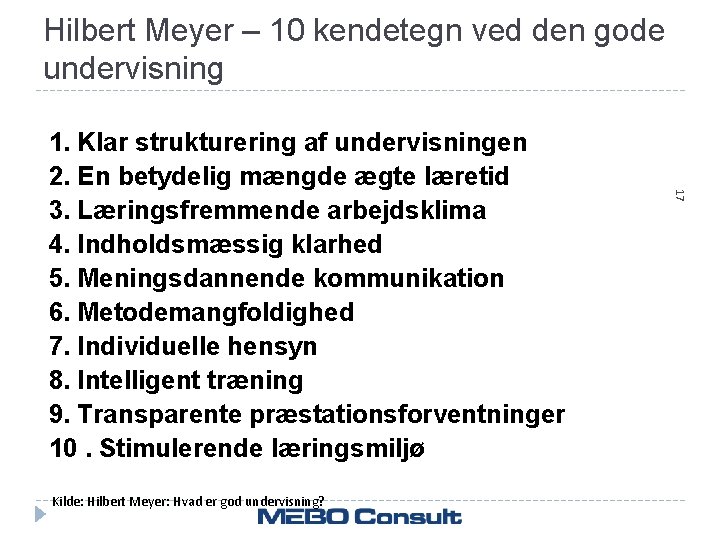 Hilbert Meyer – 10 kendetegn ved den gode undervisning

1. Klar strukturering af undervisningen
2. En betydelig mængde ægte læretid
3. Læringsfremmende arbejdsklima
4. Indholdsmæssig klarhed
5. Meningsdannende kommunikation
6. Metodemangfoldighed
7. Individuelle hensyn
8. Intelligent træning
9. Transparente præstationsforventninger
10 . Stimulerende læringsmiljø

17

Kilde: Hilbert Meyer: Hvad er god undervisning?

MEBO Consult